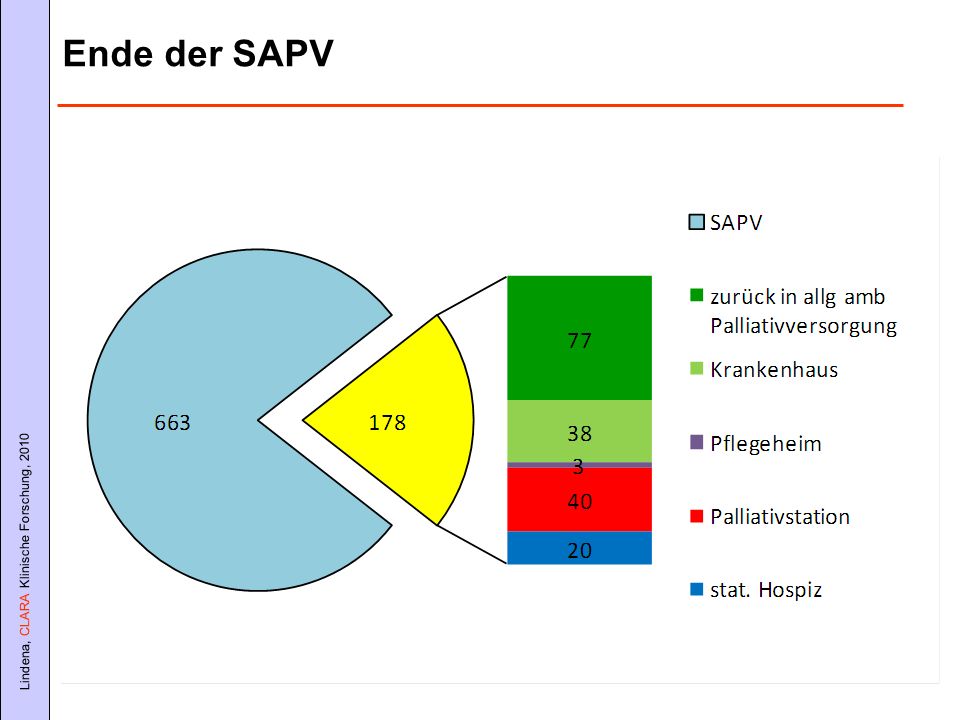 Lindena, CLARA Klinische Forschung, 2010

Ende der SAPV

663

178

77

38

3

40

20

SAPV

zurück in allg amb Palliativversorgung

Krankenhaus

Pflegeheim

Palliativstation

stat. Hospiz